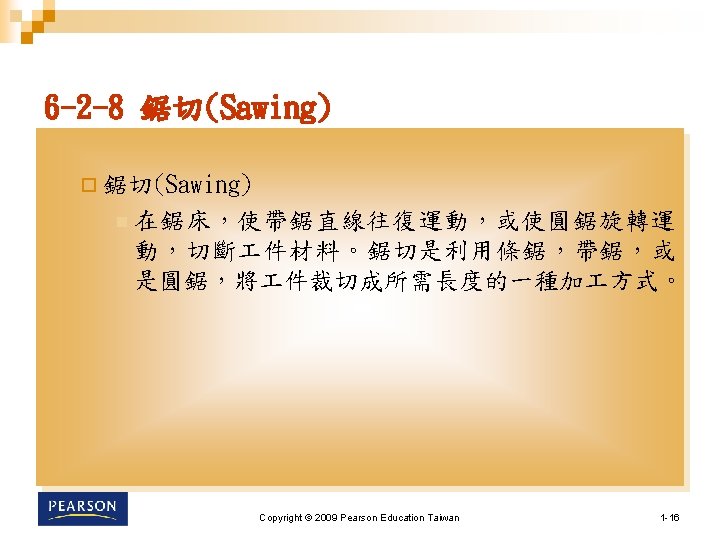 6-2-8 鋸切(Sawing)

鋸切(Sawing)

在鋸床，使帶鋸直線往復運動，或使圓鋸旋轉運動，切斷工件材料。鋸切是利用條鋸，帶鋸，或是圓鋸，將工件裁切成所需長度的一種加工方式。

PEARSON

Copyright © 2009 Pearson Education Taiwan

1-16